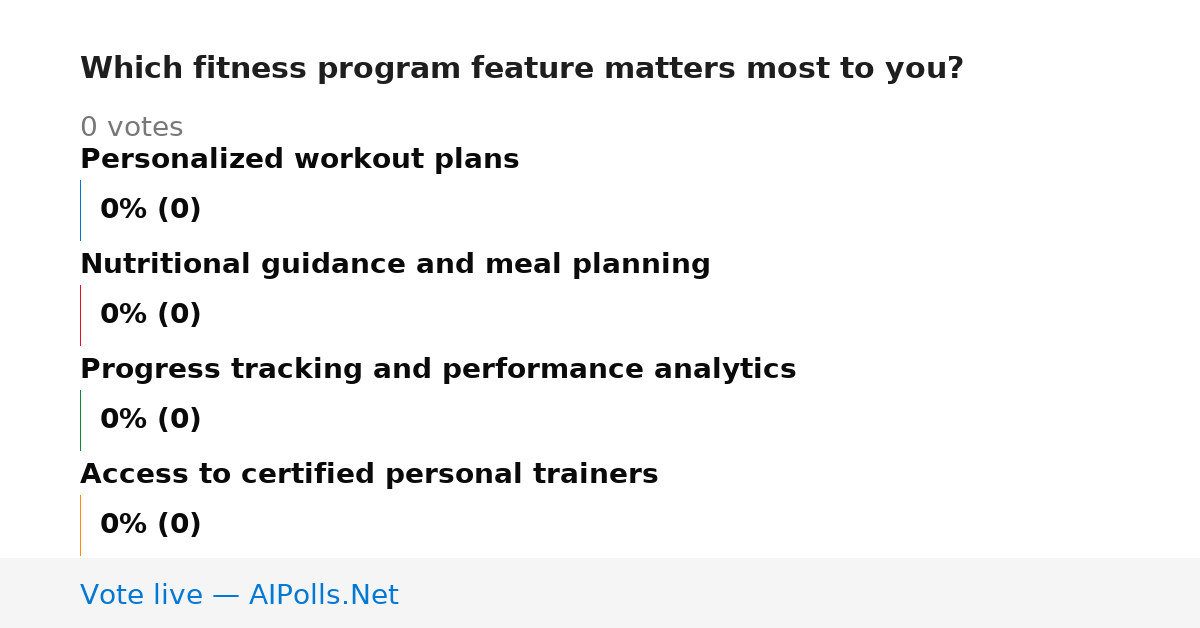 Which fitness program feature matters most to you?

0 votes

Personalized workout plans

0% (0)

Nutritional guidance and meal planning

0% (0)

Progress tracking and performance analytics

0% (0)

Access to certified personal trainers

0% (0)

Vote live — AIPolls.Net